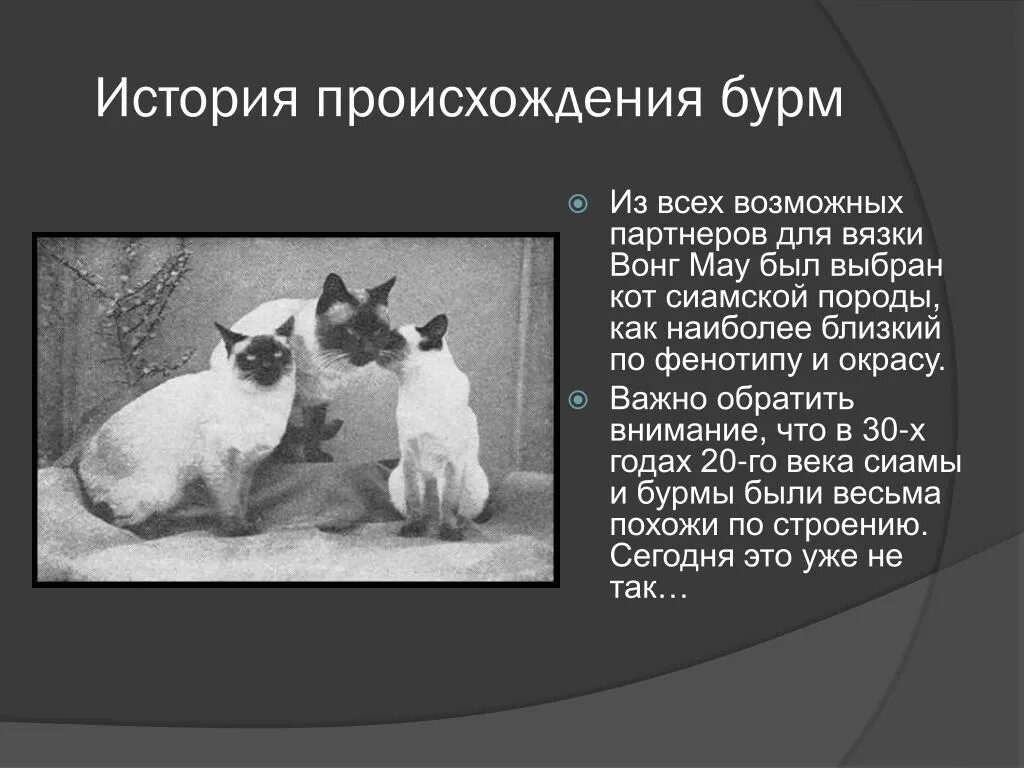 История происхождения бурм

Из всех возможных партнеров для вязки Вонг Мау был выбран кот сиамской породы, как наиболее близкий по фенотипу и окрасу.

Важно обратить внимание, что в 30-х годах 20-го века сиамы и бурмы были весьма похожи по строению. Сегодня это уже не так…